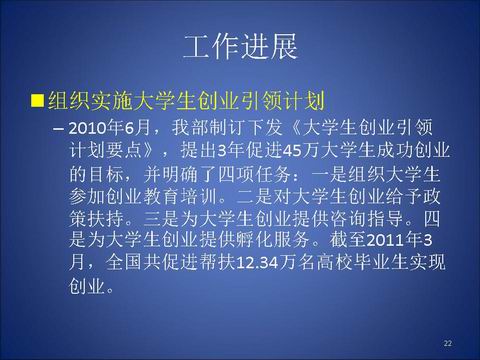 工作进展

■组织实施大学生创业引领计划

– 2010年6月，我部制订下发《大学生创业引领计划要点》，提出3年促进45万大学生成功创业的目标，并明确了四项任务：一是组织大学生参加创业教育培训。二是对大学生创业给予政策扶持。三是为大学生创业提供咨询指导。四是为大学生创业提供孵化服务。截至2011年3月，全国共促进帮扶12.34万名高校毕业生实现创业。

22